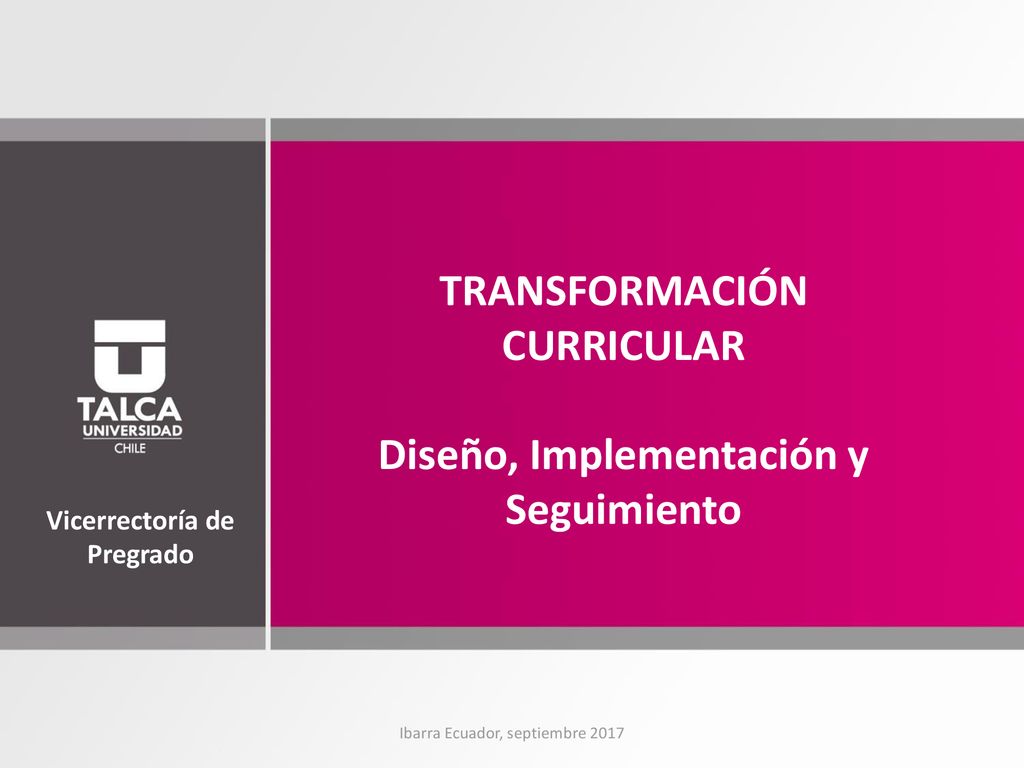 TALCA
UNIVERSIDAD
CHILE

Vicerrectoría de Pregrado

TRANSFORMACIÓN CURRICULAR

Diseño, Implementación y Seguimiento

Ibarra Ecuador, septiembre 2017